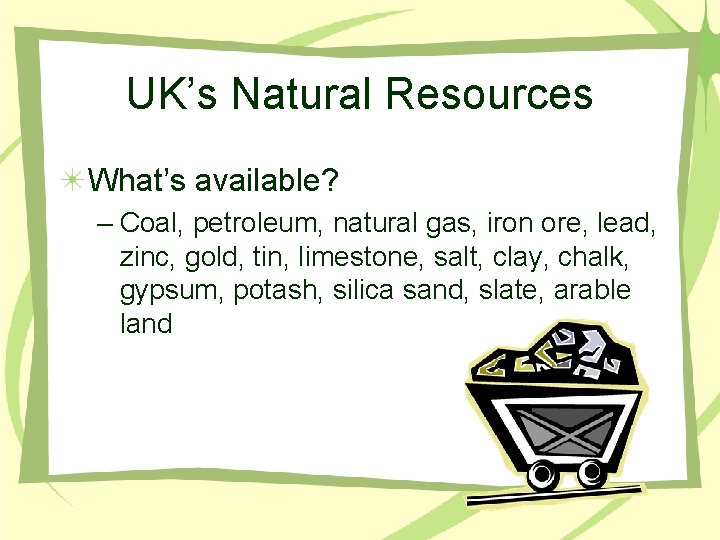 UK’s Natural Resources

What’s available?

– Coal, petroleum, natural gas, iron ore, lead, zinc, gold, tin, limestone, salt, clay, chalk, gypsum, potash, silica sand, slate, arable land